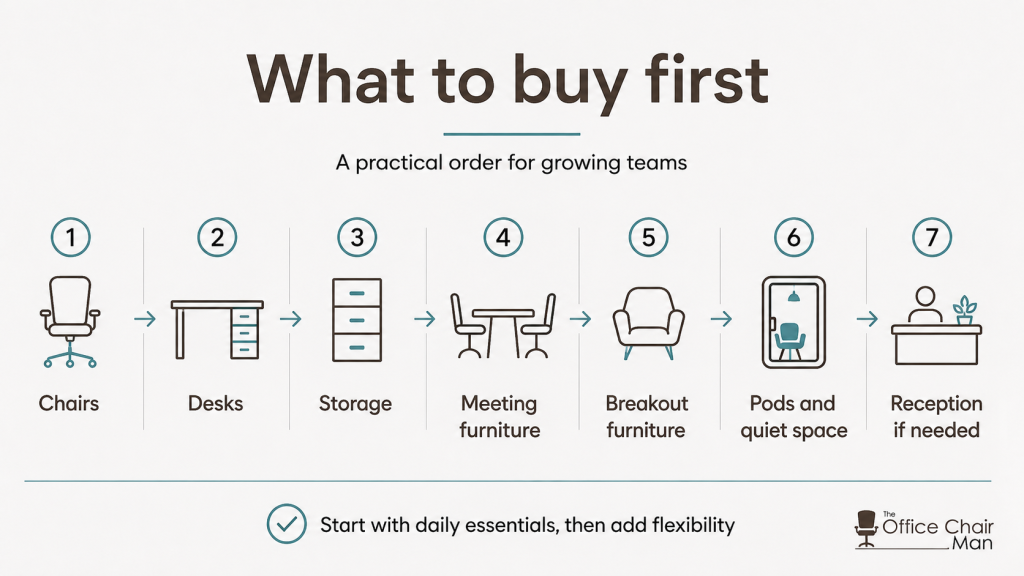 What to buy first

A practical order for growing teams

1
Chairs

2
Desks

3
Storage

4
Meeting furniture

5
Breakout furniture

6
Pods and quiet space

7
Reception if needed

Start with daily essentials, then add flexibility

The Office Chair Man